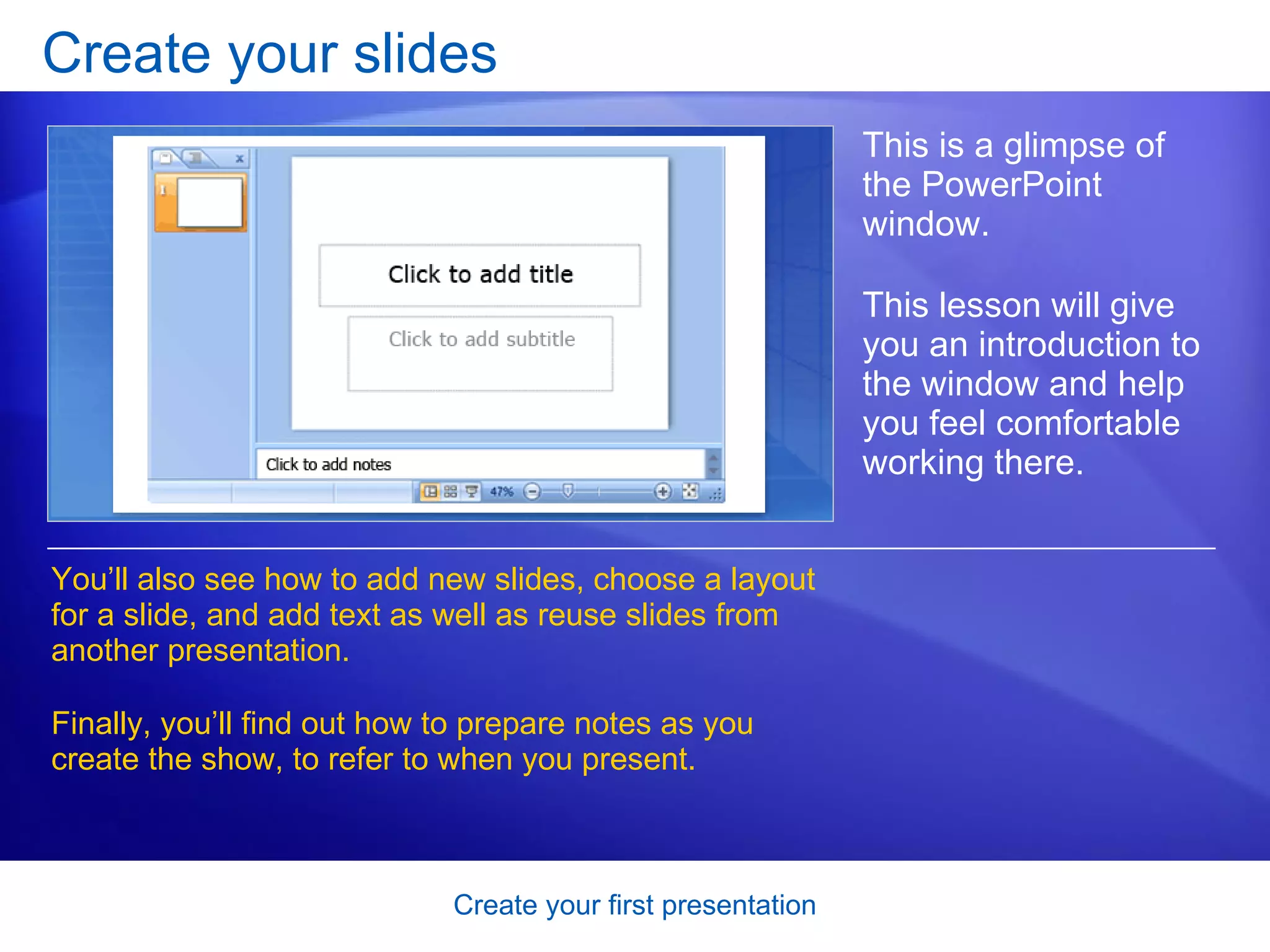 Create your slides

x

1

Click to add title

Click to add subtitle

Click to add notes

47%

This is a glimpse of the PowerPoint window.

This lesson will give you an introduction to the window and help you feel comfortable working there.

You'll also see how to add new slides, choose a layout for a slide, and add text as well as reuse slides from another presentation.

Finally, you'll find out how to prepare notes as you create the show, to refer to when you present.

Create your first presentation